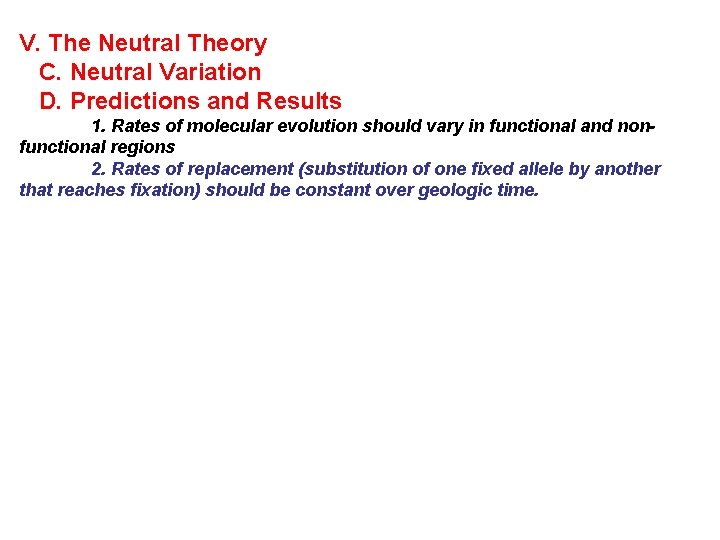 V. The Neutral Theory
C. Neutral Variation
D. Predictions and Results
1. Rates of molecular evolution should vary in functional and non-functional regions
2. Rates of replacement (substitution of one fixed allele by another that reaches fixation) should be constant over geologic time.